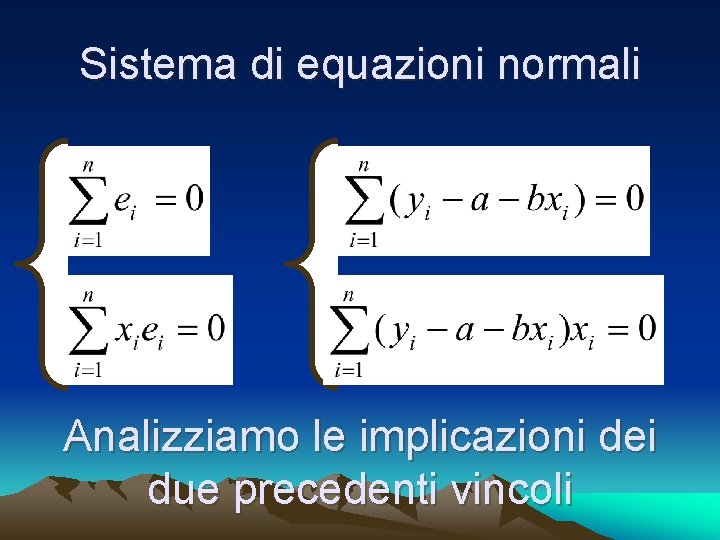 Sistema di equazioni normali

$\begin{cases} \sum_{i=1}^{n} e_i = 0 \\ \sum_{i=1}^{n} x_i e_i = 0 \end{cases}$

$\begin{cases} \sum_{i=1}^{n} (y_i - a - bx_i) = 0 \\ \sum_{i=1}^{n} (y_i - a - bx_i)x_i = 0 \end{cases}$

Analizziamo le implicazioni dei due precedenti vincoli